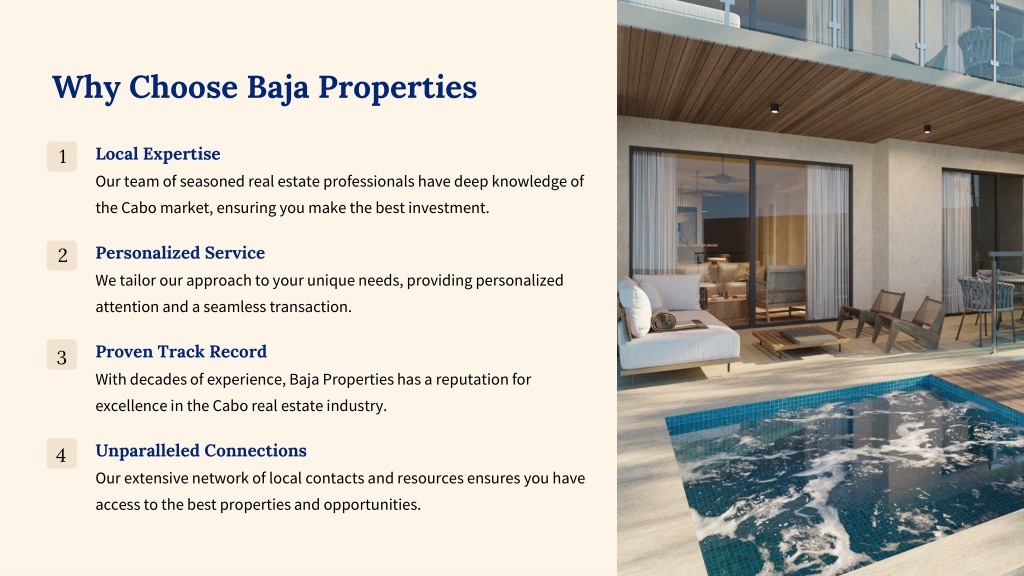 Why Choose Baja Properties

1
Local Expertise
Our team of seasoned real estate professionals have deep knowledge of the Cabo market, ensuring you make the best investment.

2
Personalized Service
We tailor our approach to your unique needs, providing personalized attention and a seamless transaction.

3
Proven Track Record
With decades of experience, Baja Properties has a reputation for excellence in the Cabo real estate industry.

4
Unparalleled Connections
Our extensive network of local contacts and resources ensures you have access to the best properties and opportunities.